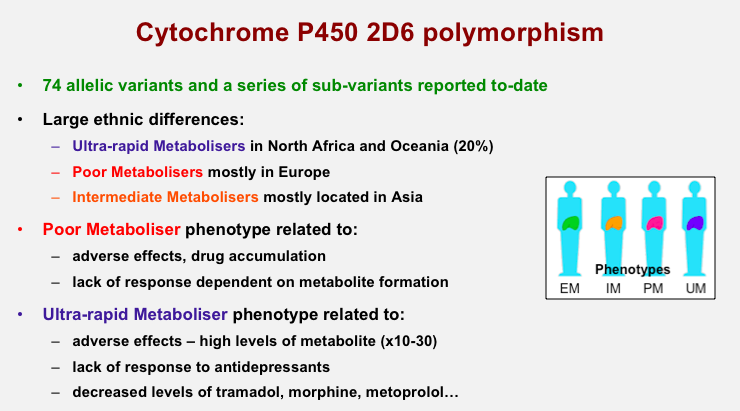 Cytochrome P450 2D6 polymorphism

• 74 allelic variants and a series of sub-variants reported to-date

• Large ethnic differences:
– Ultra-rapid Metabolisers in North Africa and Oceania (20%)
– Poor Metabolisers mostly in Europe
– Intermediate Metabolisers mostly located in Asia

• Poor Metaboliser phenotype related to:
– adverse effects, drug accumulation
– lack of response dependent on metabolite formation

• Ultra-rapid Metaboliser phenotype related to:
– adverse effects – high levels of metabolite (x10-30)
– lack of response to antidepressants
– decreased levels of tramadol, morphine, metoprolol…

Phenotypes
EM IM PM UM